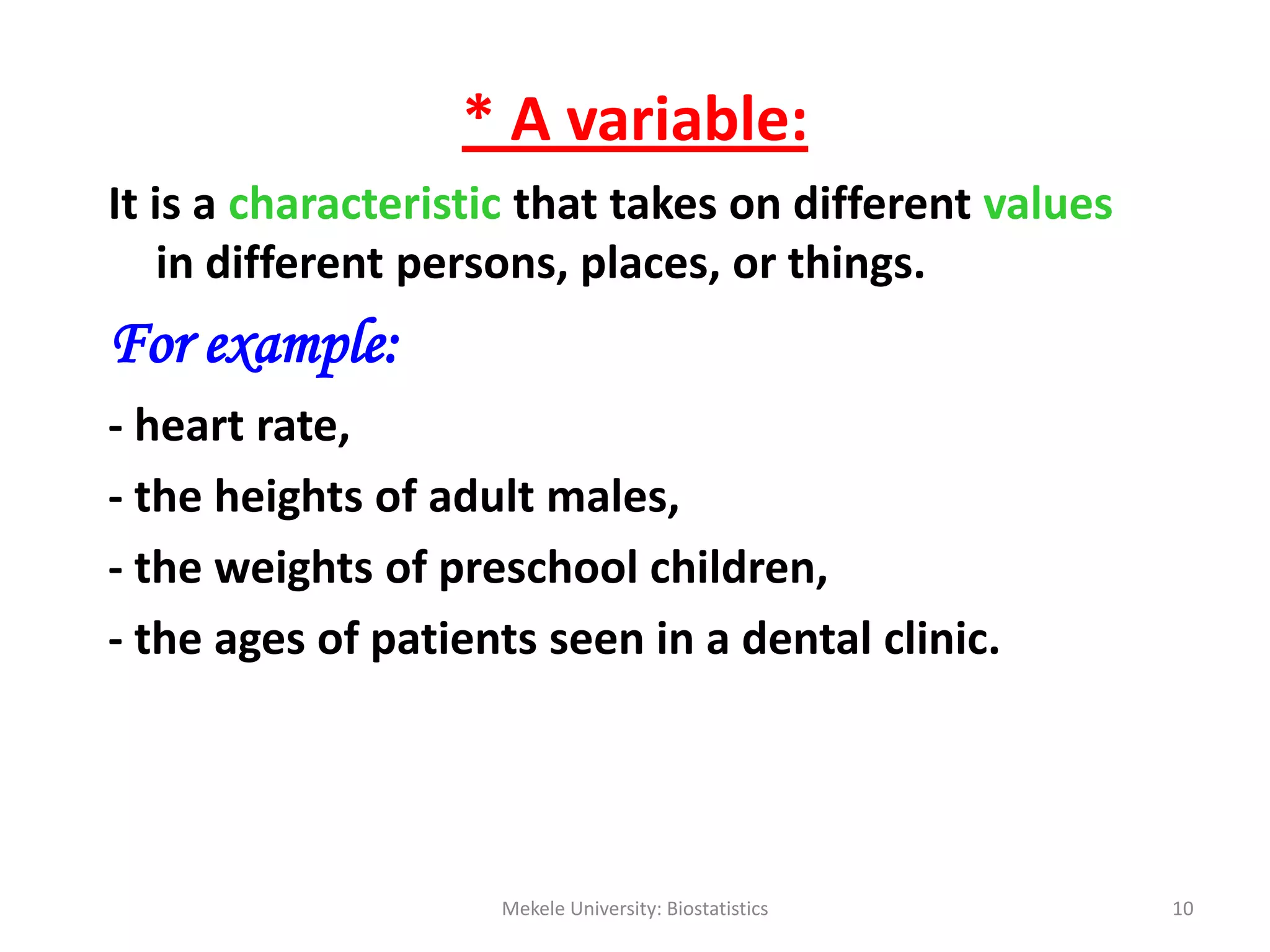 * A variable:

It is a characteristic that takes on different values in different persons, places, or things.

For example:

- heart rate,

- the heights of adult males,

- the weights of preschool children,

- the ages of patients seen in a dental clinic.

Mekele University: Biostatistics

10